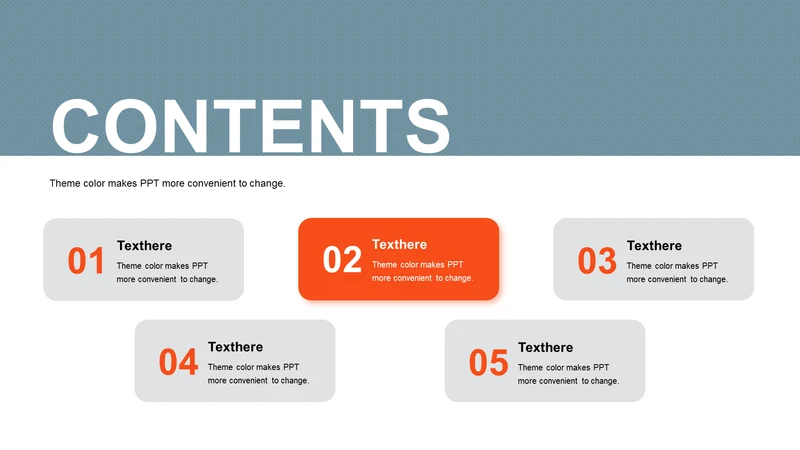 CONTENTS

Theme color makes PPT more convenient to change.

01
Texthere
Theme color makes PPT more convenient to change.

02
Texthere
Theme color makes PPT more convenient to change.

03
Texthere
Theme color makes PPT more convenient to change.

04
Texthere
Theme color makes PPT more convenient to change.

05
Texthere
Theme color makes PPT more convenient to change.